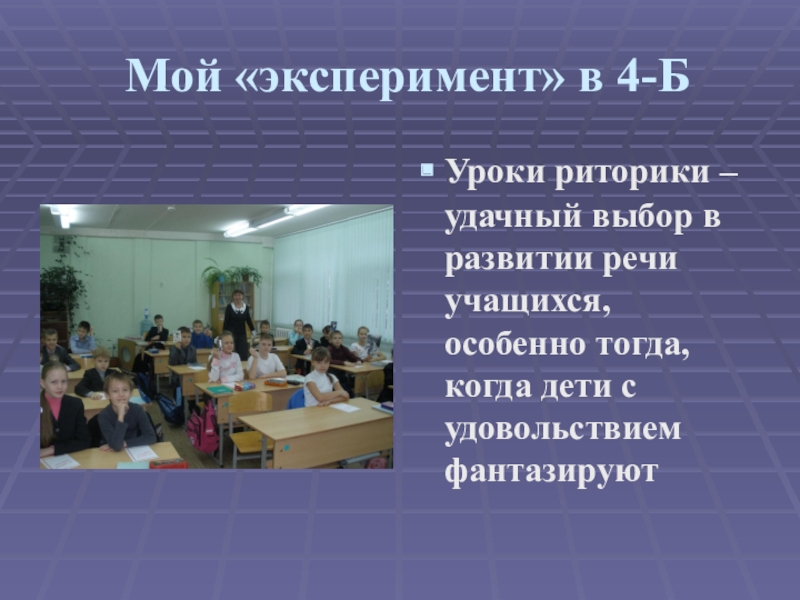 Мой «эксперимент» в 4-Б

Уроки риторики – удачный выбор в развитии речи учащихся, особенно тогда, когда дети с удовольствием фантазируют